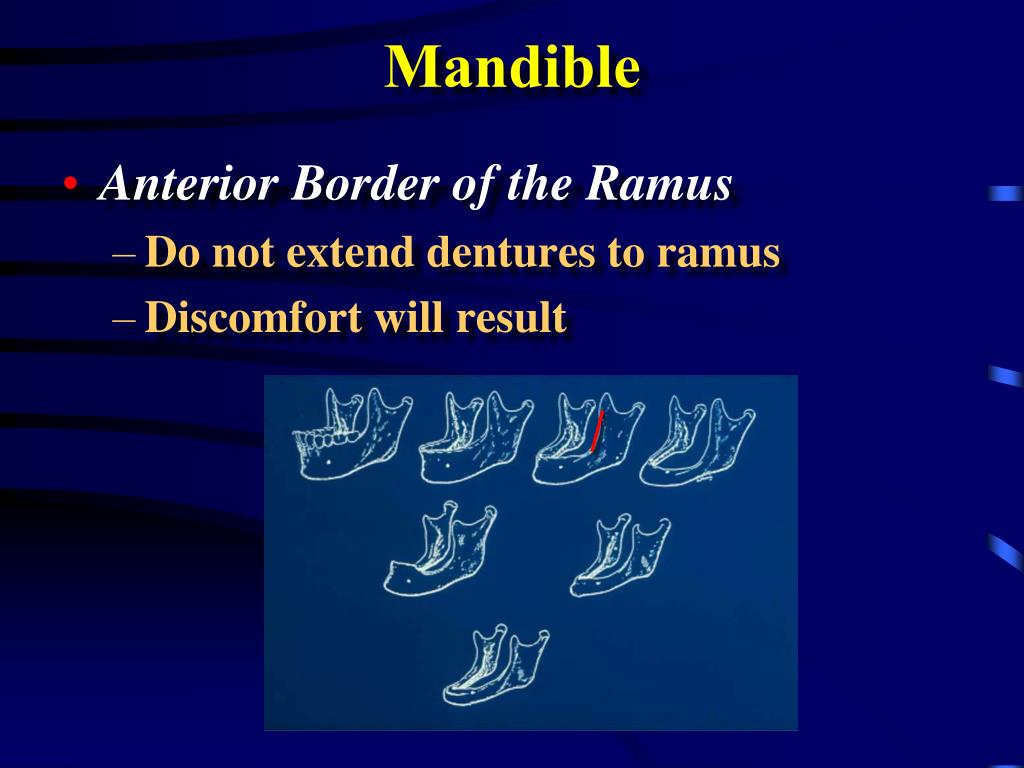 Mandible

• Anterior Border of the Ramus
  – Do not extend dentures to ramus
  – Discomfort will result